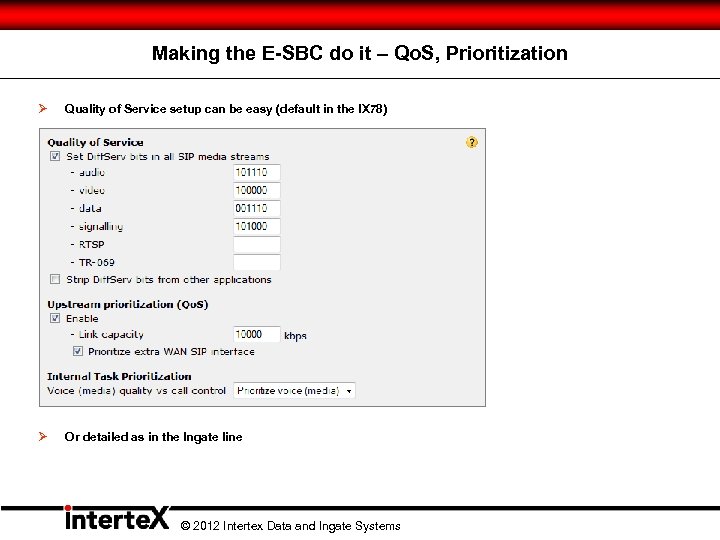 Making the E-SBC do it – QoS, Prioritization

Quality of Service setup can be easy (default in the IX78)

Quality of Service

?

Set DiffServ bits in all SIP media streams

- audio 101110

- video 100000

- data 001110

- signalling 101000

- RTSP

- TR-069

Strip DiffServ bits from other applications

Upstream prioritization (QoS)

Enable

- Link capacity 10000 kbps

Prioritize extra WAN SIP interface

Internal Task Prioritization

Voice (media) quality vs call control Prioritize voice (media)

Or detailed as in the Ingate line

interteX © 2012 Intertex Data and Ingate Systems